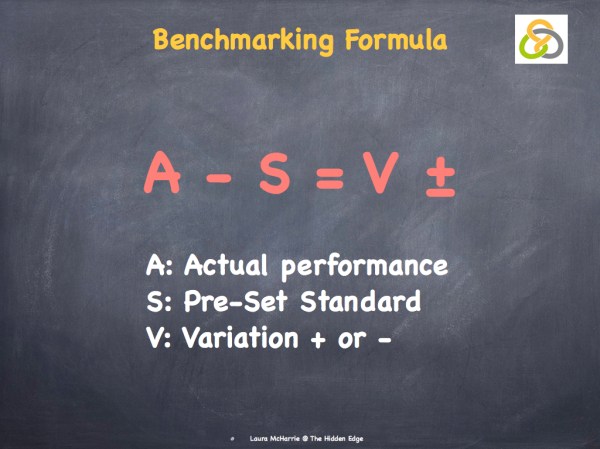 Benchmarking Formula

$A - S = V \pm$

A: Actual performance
S: Pre-Set Standard
V: Variation + or -

Laura McHarrie @ The Hidden Edge